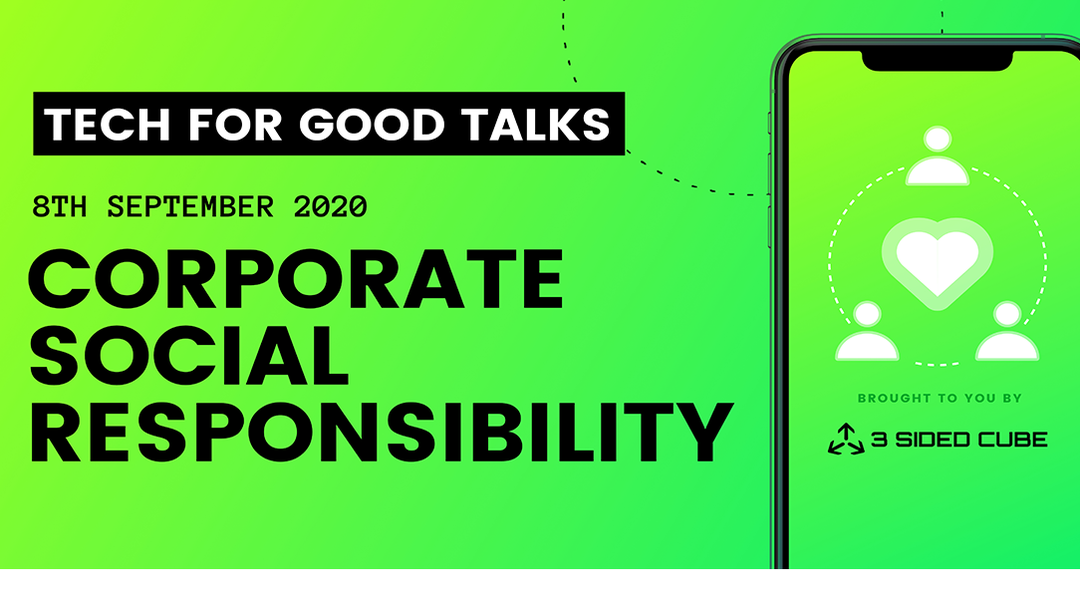 TECH FOR GOOD TALKS

8TH SEPTEMBER 2020

CORPORATE SOCIAL RESPONSIBILITY

BROUGHT TO YOU BY

3 SIDED CUBE